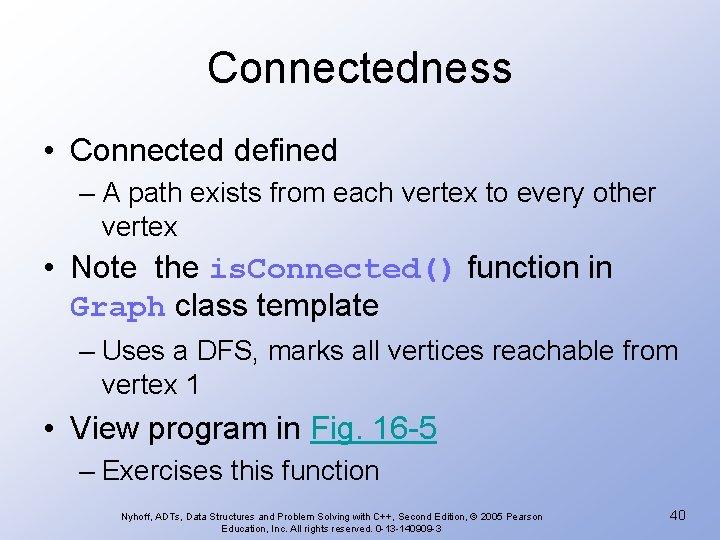 Connectedness

• Connected defined
– A path exists from each vertex to every other vertex

• Note the isConnected() function in Graph class template
– Uses a DFS, marks all vertices reachable from vertex 1

• View program in Fig. 16-5
– Exercises this function

Nyhoff, ADTs, Data Structures and Problem Solving with C++, Second Edition, © 2005 Pearson Education, Inc. All rights reserved. 0-13-140909-3

40